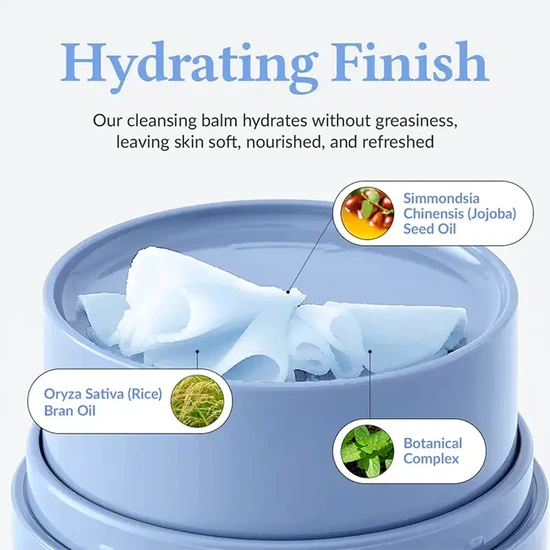 Hydrating Finish

Our cleansing balm hydrates without greasiness, leaving skin soft, nourished, and refreshed

Simmondsia Chinensis (Jojoba) Seed Oil

Oryza Sativa (Rice) Bran Oil

Botanical Complex